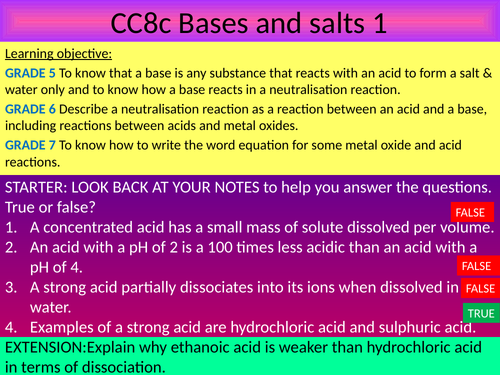 CC8c Bases and salts 1

Learning objective:

GRADE 5 To know that a base is any substance that reacts with an acid to form a salt & water only and to know how a base reacts in a neutralisation reaction.

GRADE 6 Describe a neutralisation reaction as a reaction between an acid and a base, including reactions between acids and metal oxides.

GRADE 7 To know how to write the word equation for some metal oxide and acid reactions.

STARTER: LOOK BACK AT YOUR NOTES to help you answer the questions.
True or false?

FALSE

1. A concentrated acid has a small mass of solute dissolved per volume.
2. An acid with a pH of 2 is a 100 times less acidic than an acid with a pH of 4.

FALSE

3. A strong acid partially dissociates into its ions when dissolved in water.

FALSE

TRUE

4. Examples of a strong acid are hydrochloric acid and sulphuric acid.

EXTENSION:Explain why ethanoic acid is weaker than hydrochloric acid in terms of dissociation.